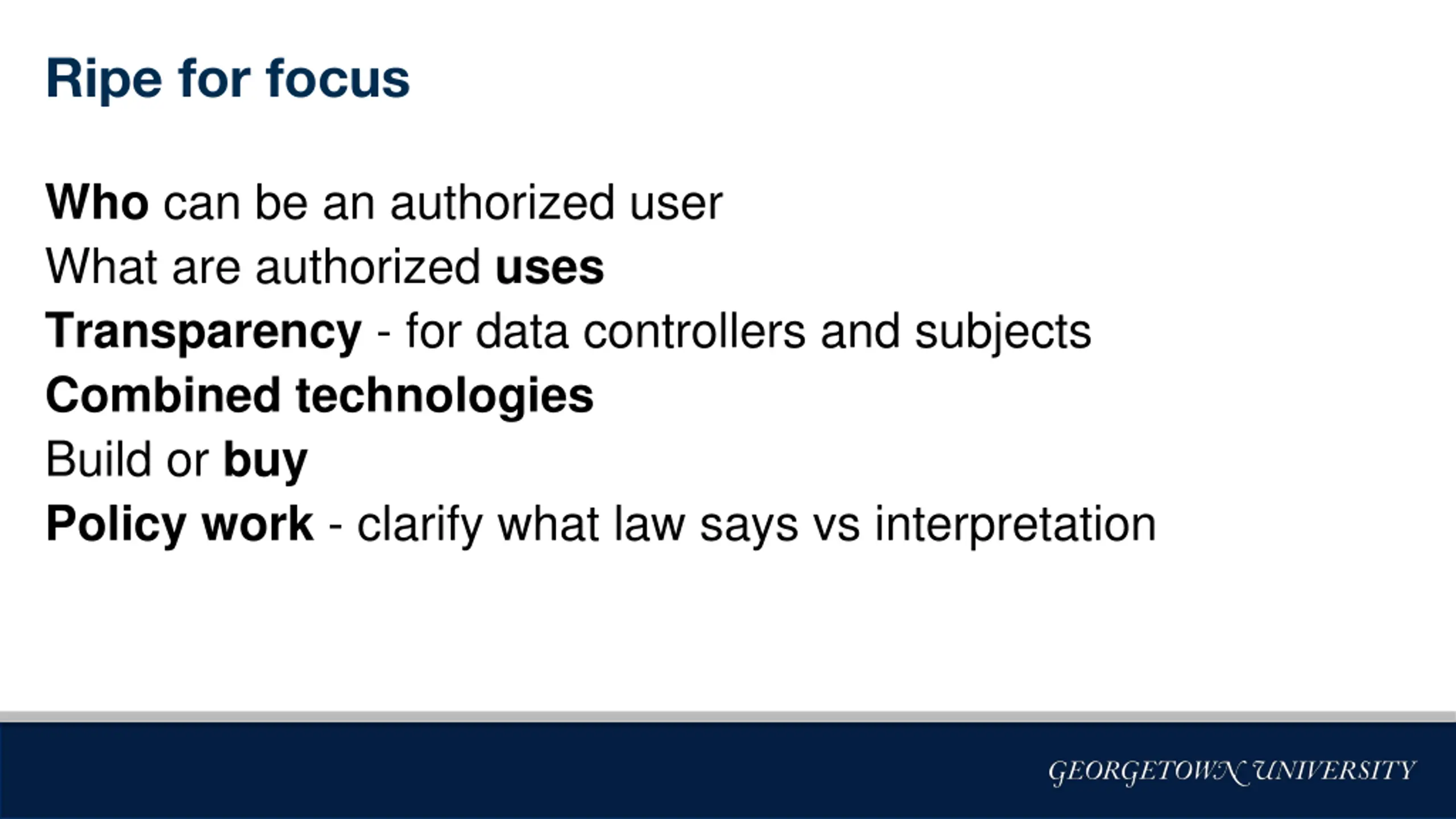 Ripe for focus

Who can be an authorized user
What are authorized uses
Transparency - for data controllers and subjects
Combined technologies
Build or buy
Policy work - clarify what law says vs interpretation

GEORGETOWN UNIVERSITY